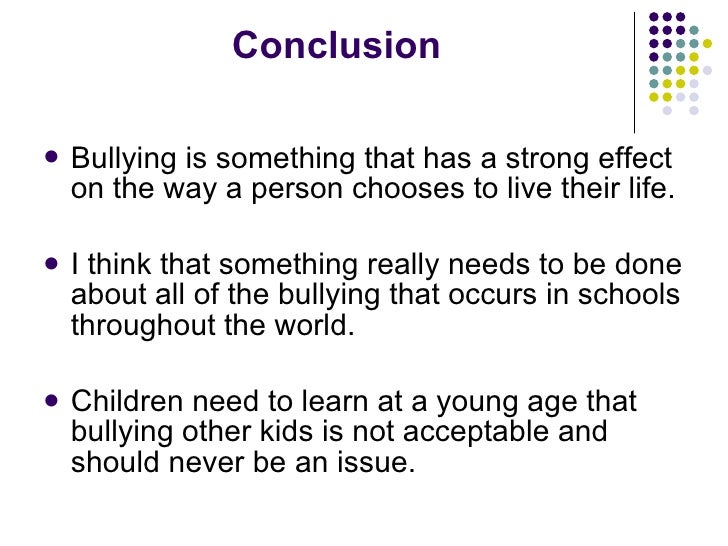 Conclusion

- Bullying is something that has a strong effect on the way a person chooses to live their life.

- I think that something really needs to be done about all of the bullying that occurs in schools throughout the world.

- Children need to learn at a young age that bullying other kids is not acceptable and should never be an issue.